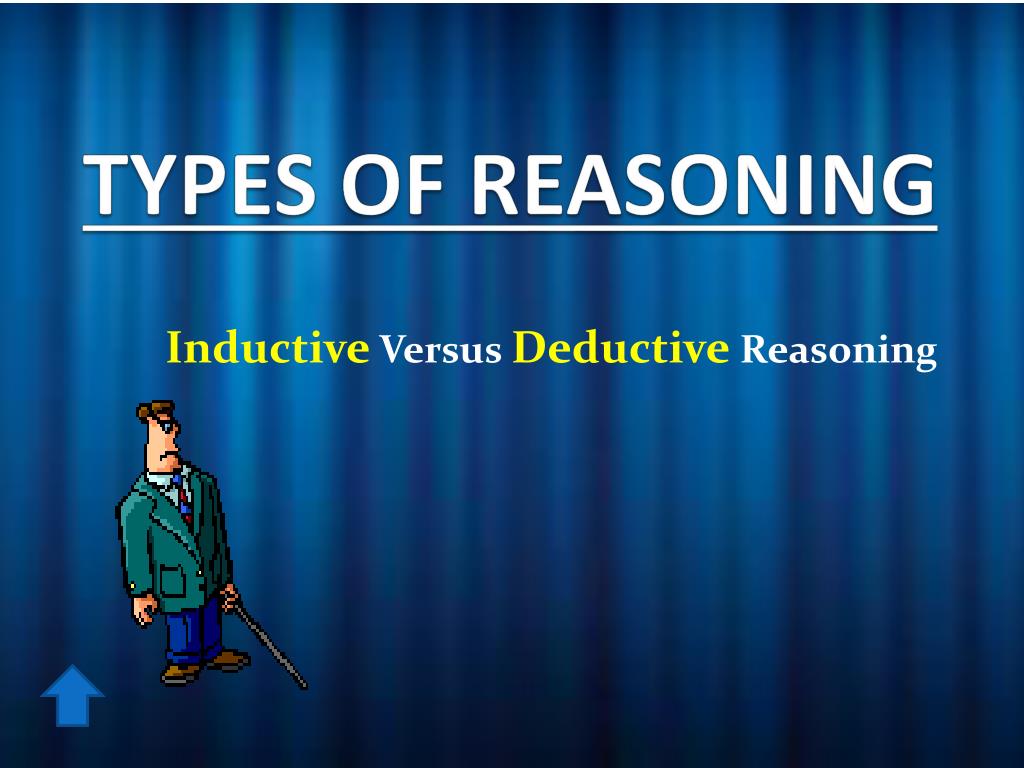 TYPES OF REASONING

Inductive Versus Deductive Reasoning